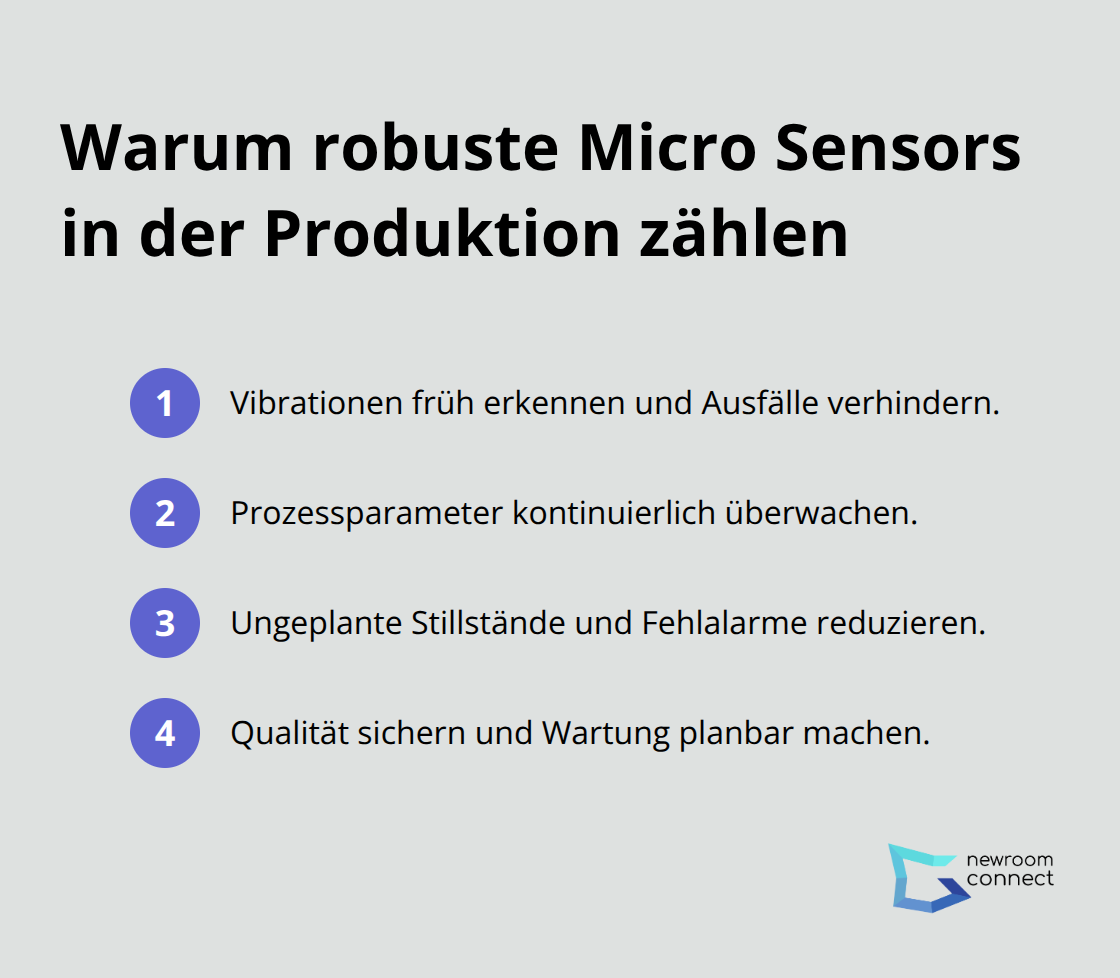 Warum robuste Micro Sensors in der Produktion zählen

1 Vibrationen früh erkennen und Ausfälle verhindern.

2 Prozessparameter kontinuierlich überwachen.

3 Ungeplante Stillstände und Fehlalarme reduzieren.

4 Qualität sichern und Wartung planbar machen.

newroom connect